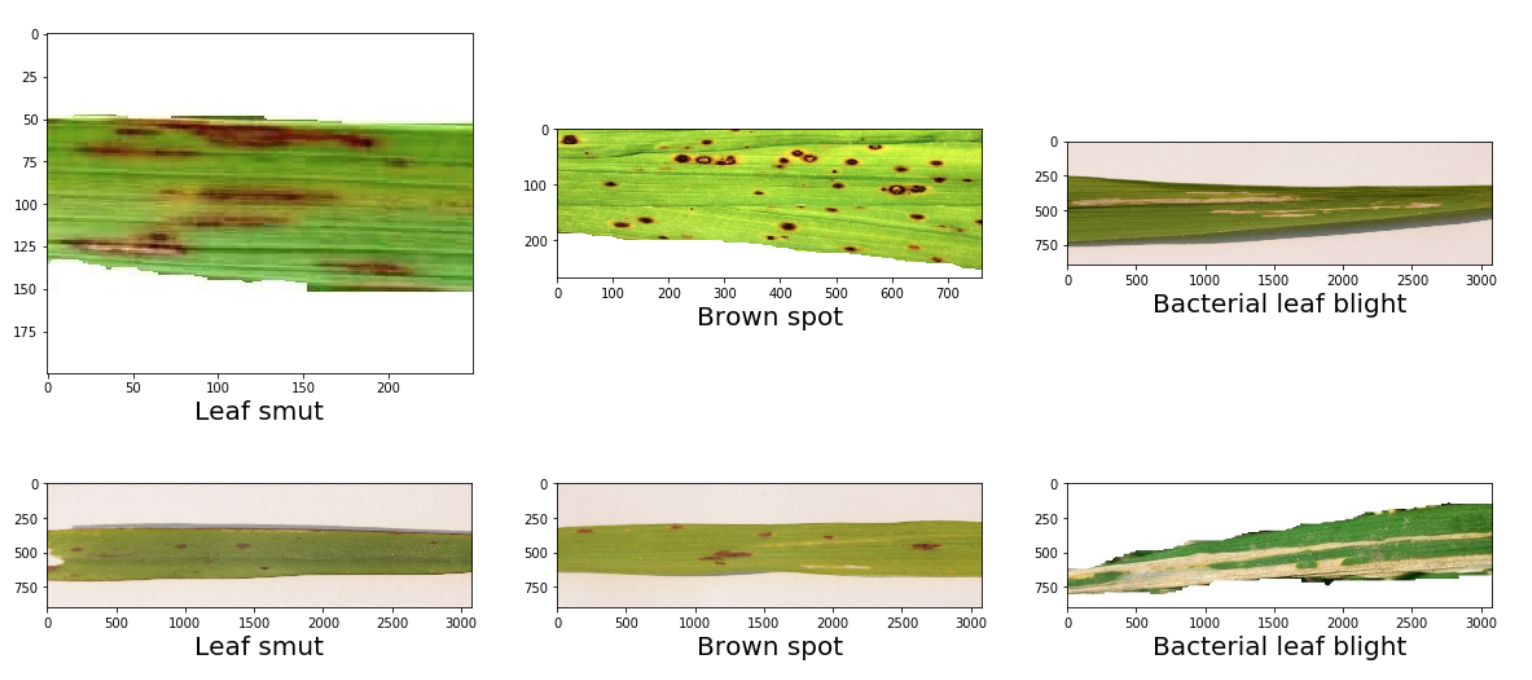 0
25
50
75
100
125
150
175
0 50 100 150 200
Leaf smut

0
100
200
0 100 200 300 400 500 600 700
Brown spot

0
250
500
750
0 500 1000 1500 2000 2500 3000
Bacterial leaf blight

0
250
500
750
0 500 1000 1500 2000 2500 3000
Leaf smut

0
250
500
750
0 500 1000 1500 2000 2500 3000
Brown spot

0
250
500
750
0 500 1000 1500 2000 2500 3000
Bacterial leaf blight